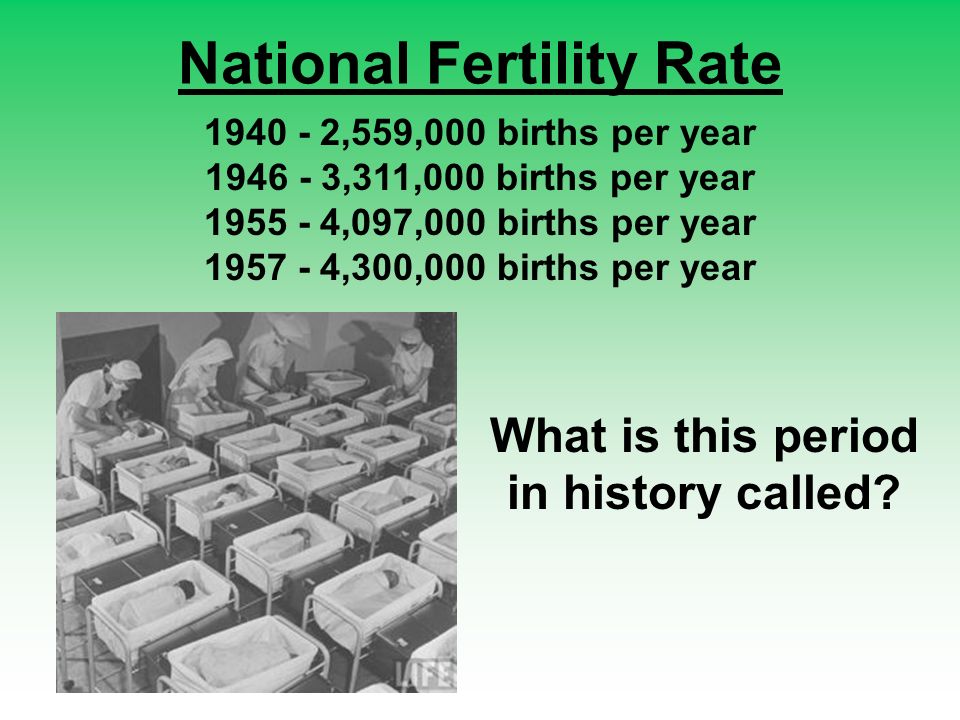 National Fertility Rate

1940 - 2,559,000 births per year
1946 - 3,311,000 births per year
1955 - 4,097,000 births per year
1957 - 4,300,000 births per year

LIFE

What is this period in history called?